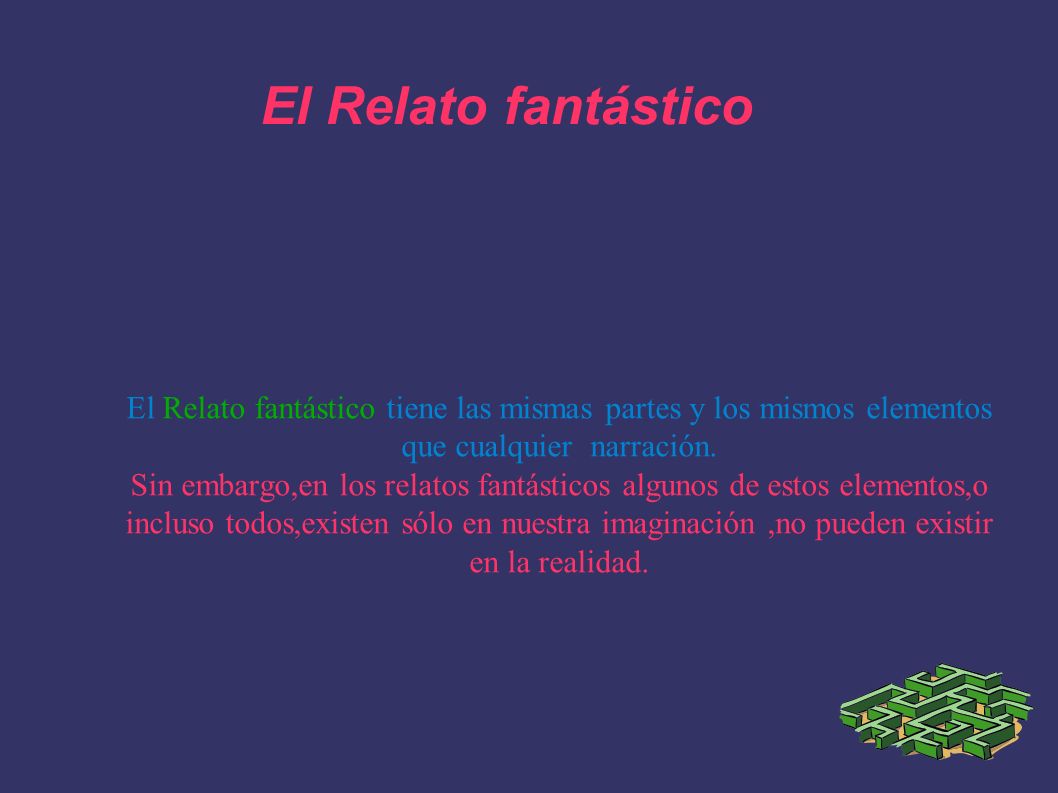 El Relato fantástico

El Relato fantástico tiene las mismas partes y los mismos elementos que cualquier narración.
Sin embargo,en los relatos fantásticos algunos de estos elementos,o incluso todos,existen sólo en nuestra imaginación ,no pueden existir en la realidad.